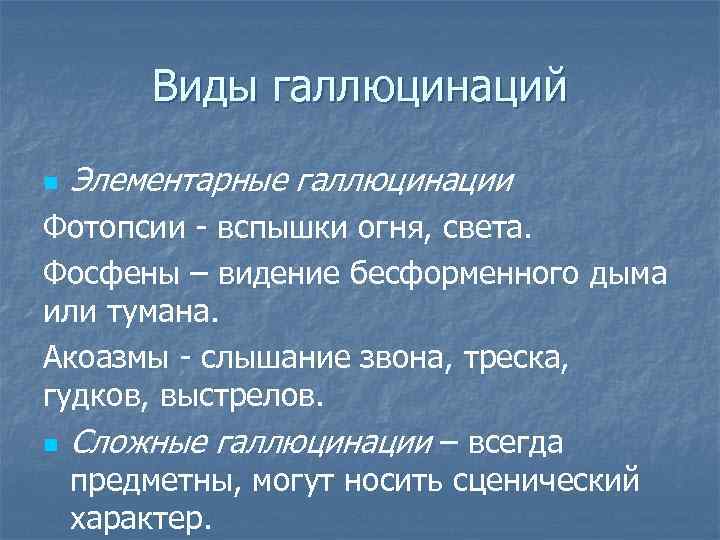 Виды галлюцинаций

Элементарные галлюцинации

Фотопсии - вспышки огня, света.

Фосфены – видение бесформенного дыма или тумана.

Акоазмы - слышание звона, треска, гудков, выстрелов.

Сложные галлюцинации – всегда предметны, могут носить сценический характер.